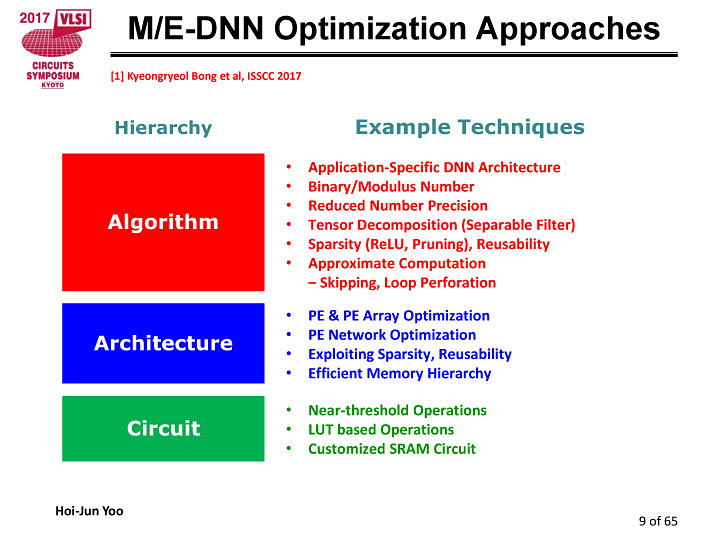 2017 VLSI
CIRCUITS SYMPOSIUM
KYOTO

M/E-DNN Optimization Approaches

[1] Kyeongryeol Bong et al, ISSCC 2017

Hierarchy

Example Techniques

Algorithm

• Application-Specific DNN Architecture
• Binary/Modulus Number
• Reduced Number Precision
• Tensor Decomposition (Separable Filter)
• Sparsity (ReLU, Pruning), Reusability
• Approximate Computation
– Skipping, Loop Perforation

Architecture

• PE & PE Array Optimization
• PE Network Optimization
• Exploiting Sparsity, Reusability
• Efficient Memory Hierarchy

Circuit

• Near-threshold Operations
• LUT based Operations
• Customized SRAM Circuit

Hoi-Jun Yoo

9 of 65